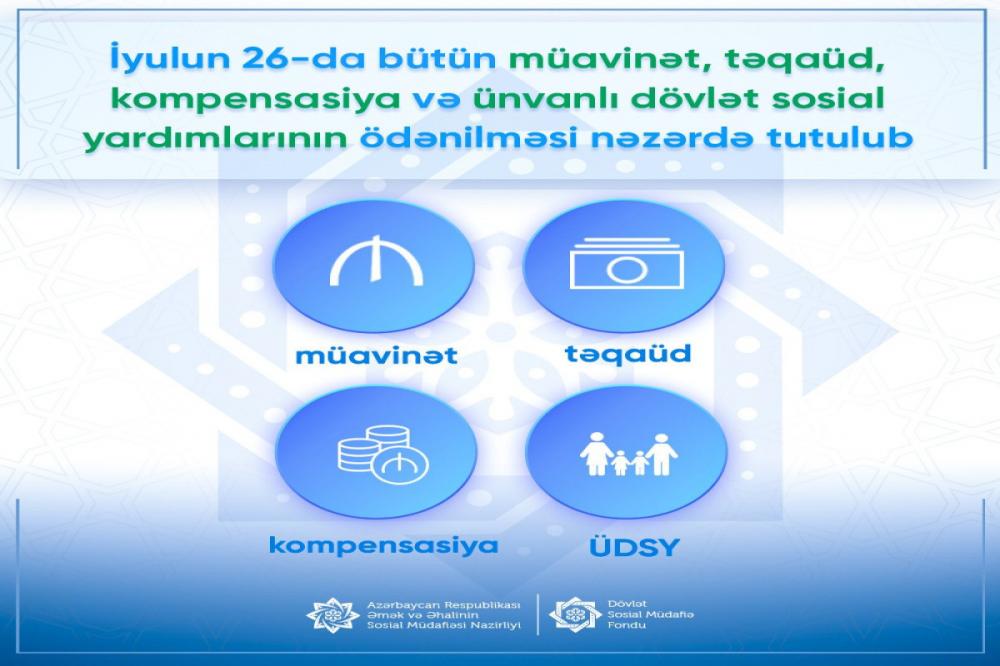 İyulun 26-da bütün müavinət, təqaüd, kompensasiya və ünvanlı dövlət sosial yardımlarının ödənilməsi nəzərdə tutulub

müavinət

təqaüd

kompensasiya

ÜDSY

Azərbaycan Respublikası
Əmək və Əhalinin
Sosial Müdafiəsi Nazirliyi

Dövlət
Sosial Müdafiə
Fondu